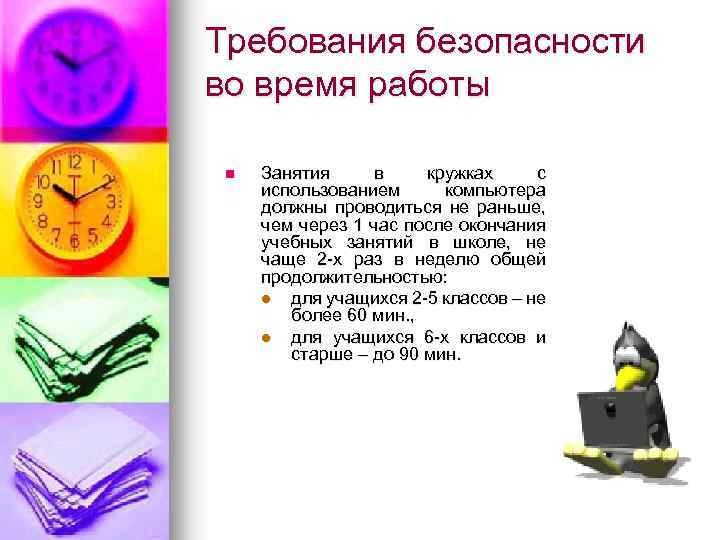 Требования безопасности во время работы

Занятия в кружках с использованием компьютера должны проводиться не раньше, чем через 1 час после окончания учебных занятий в школе, не чаще 2-х раз в неделю общей продолжительностью:

для учащихся 2-5 классов – не более 60 мин.,

для учащихся 6-х классов и старше – до 90 мин.

12
1
2
3
4
5
6
7
8
9
10
11